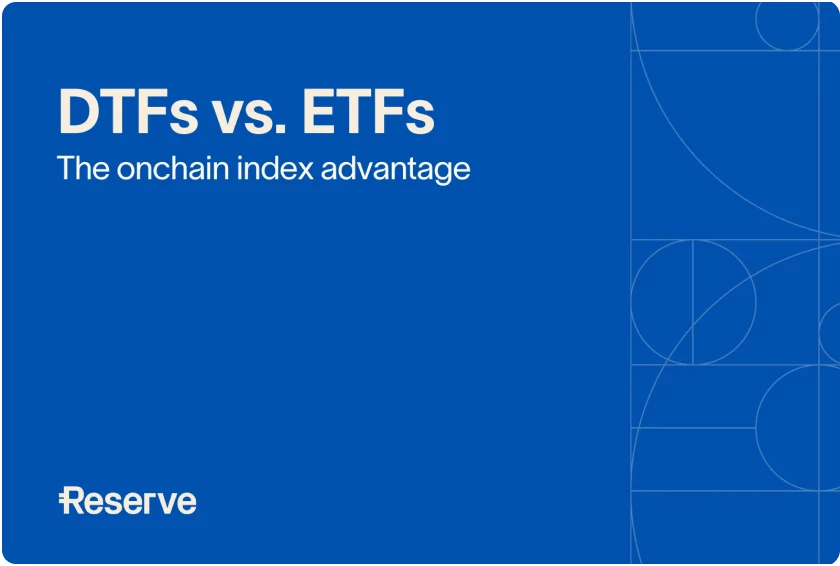 DTFs vs. ETFs
The onchain index advantage

Reserve